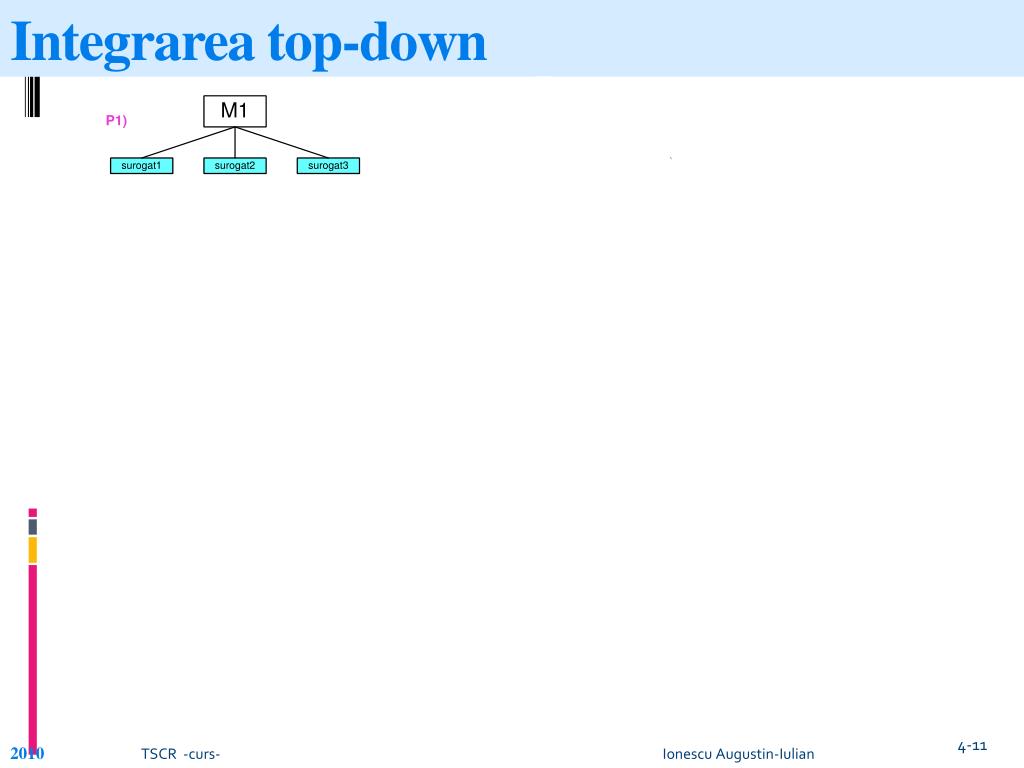 Integrarea top-down

P1)

M1

surogat1

surogat2

surogat3

2010

TSCR -curs-

Ionescu Augustin-Iulian

4-11